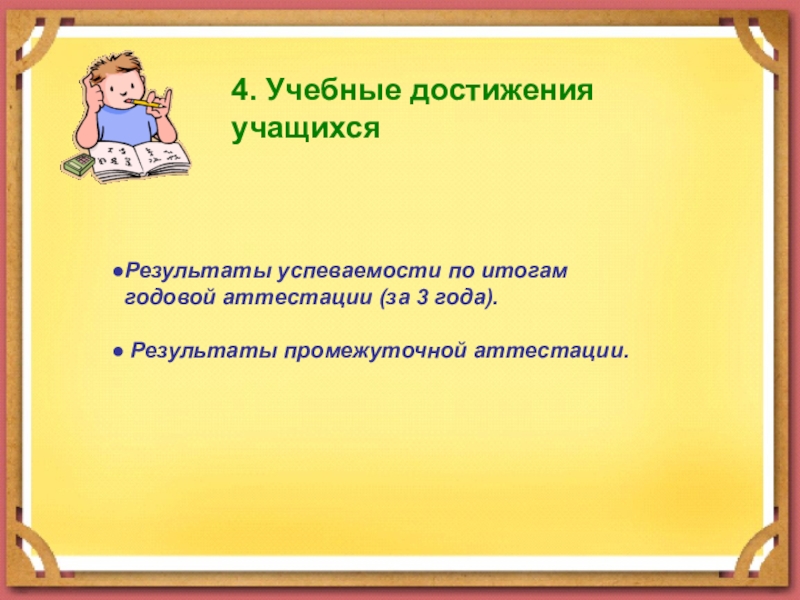 4. Учебные достижения учащихся

●Результаты успеваемости по итогам годовой аттестации (за 3 года).

● Результаты промежуточной аттестации.